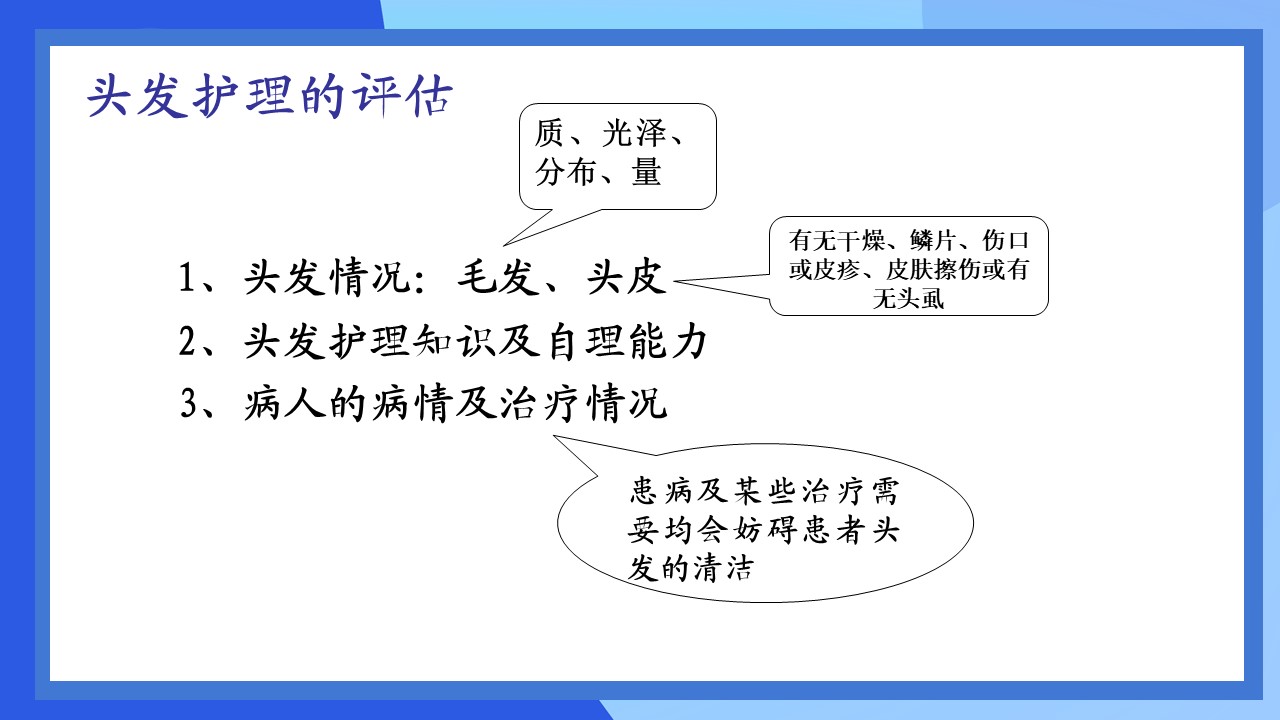 头发护理的评估

质、光泽、分布、量

1、头发情况：毛发、头皮

有无干燥、鳞片、伤口或皮疹、皮肤擦伤或有无头虱

2、头发护理知识及自理能力

3、病人的病情及治疗情况

患病及某些治疗需要均会妨碍患者头发的清洁